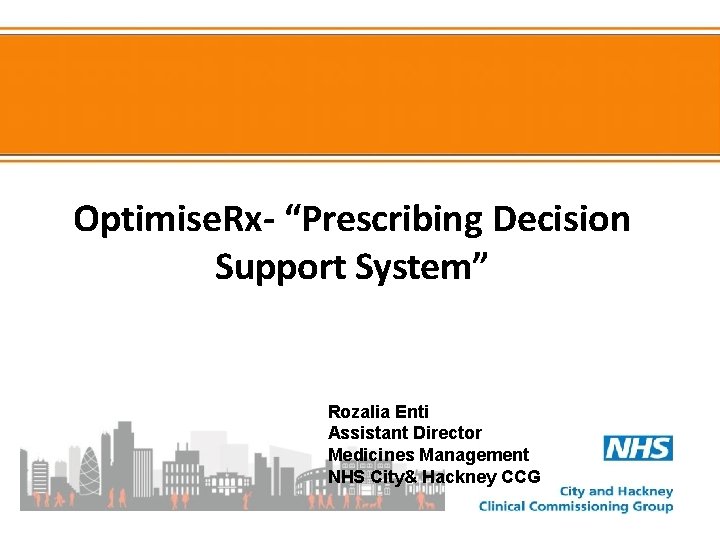 OptimiseRx- “Prescribing Decision Support System”

Rozalia Enti
Assistant Director
Medicines Management
NHS City& Hackney CCG

NHS
City and Hackney
Clinical Commissioning Group